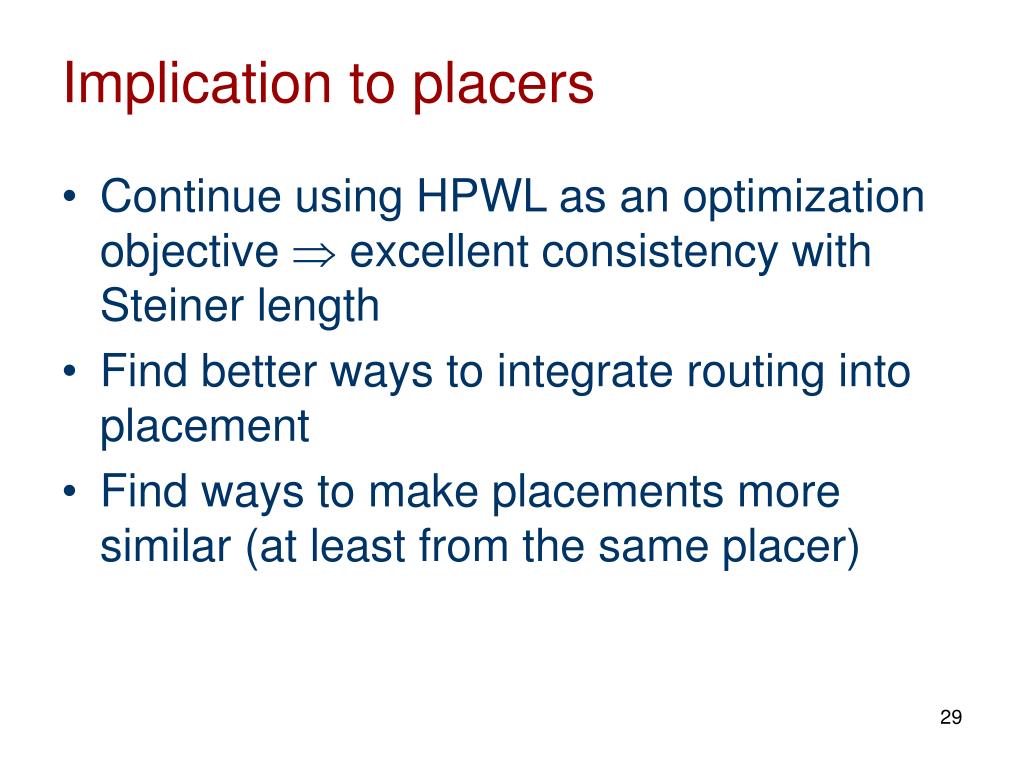 Implication to placers

• Continue using HPWL as an optimization objective $\Rightarrow$ excellent consistency with Steiner length
• Find better ways to integrate routing into placement
• Find ways to make placements more similar (at least from the same placer)

29